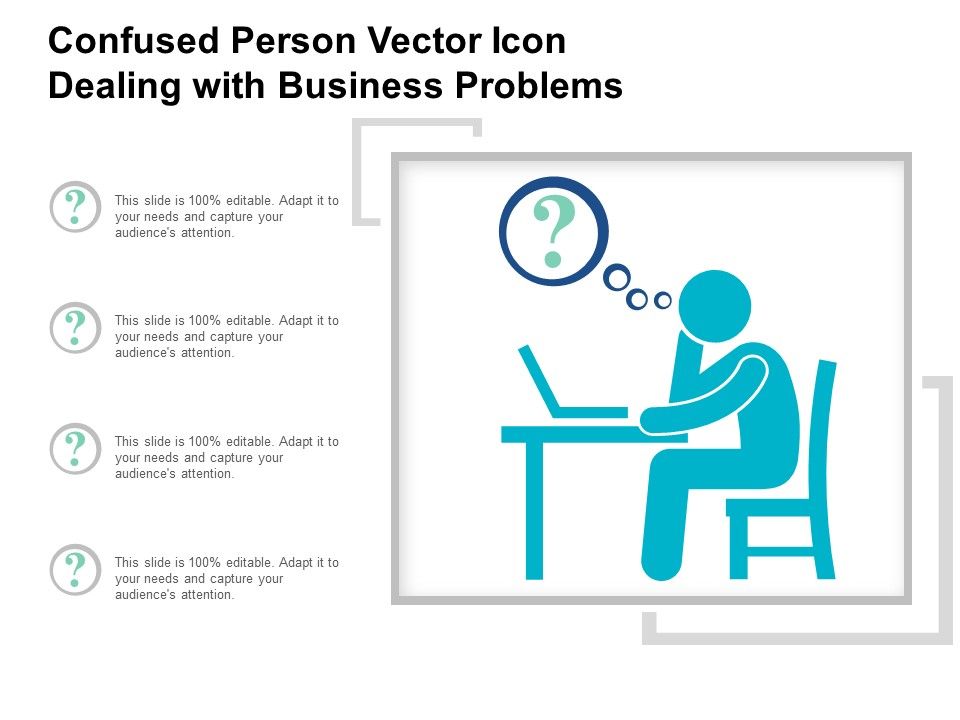 Confused Person Vector Icon Dealing with Business Problems

?

This slide is 100% editable. Adapt it to your needs and capture your audience's attention.

?

This slide is 100% editable. Adapt it to your needs and capture your audience's attention.

?

This slide is 100% editable. Adapt it to your needs and capture your audience's attention.

?

This slide is 100% editable. Adapt it to your needs and capture your audience's attention.

?